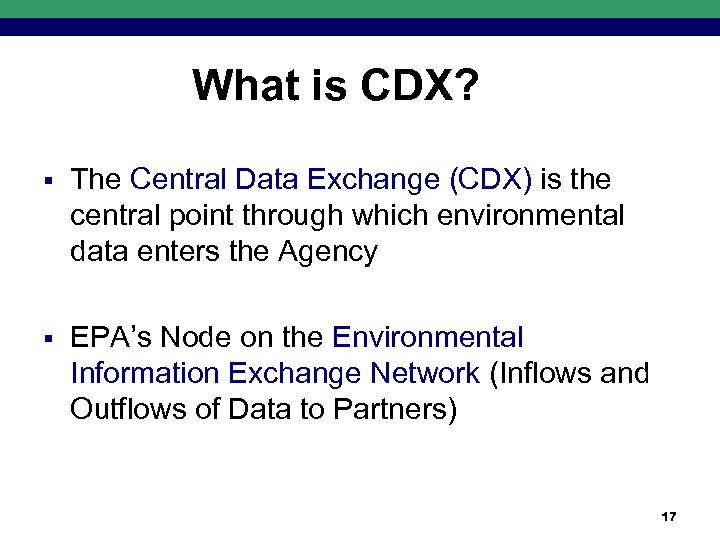 What is CDX?

▪ The Central Data Exchange (CDX) is the central point through which environmental data enters the Agency

▪ EPA's Node on the Environmental Information Exchange Network (Inflows and Outflows of Data to Partners)

17